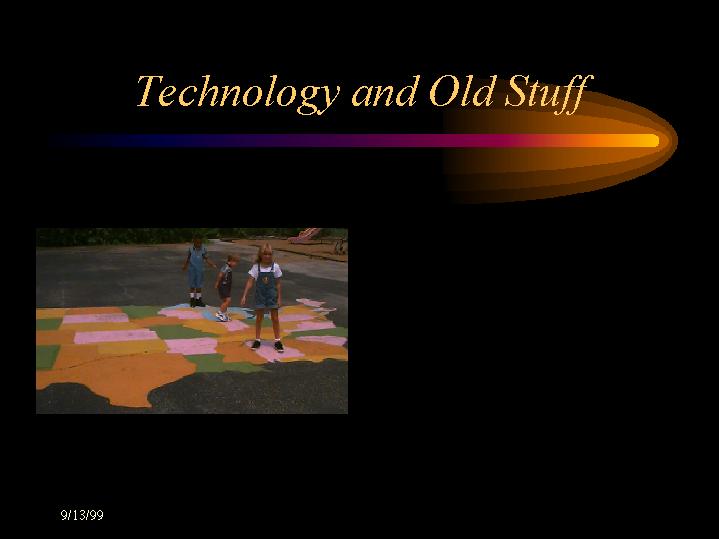 Technology and Old Stuff

9/13/99